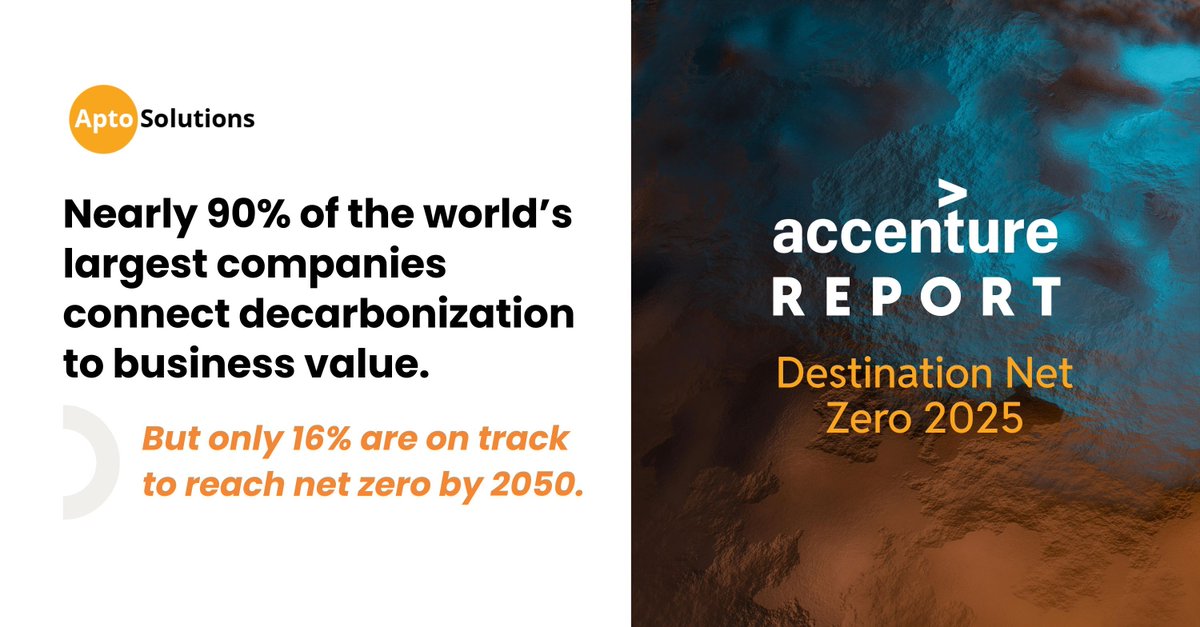 Apto Solutions

Nearly 90% of the world's largest companies connect decarbonization to business value.

But only 16% are on track to reach net zero by 2050.

accenture
REPORT

Destination Net Zero 2025